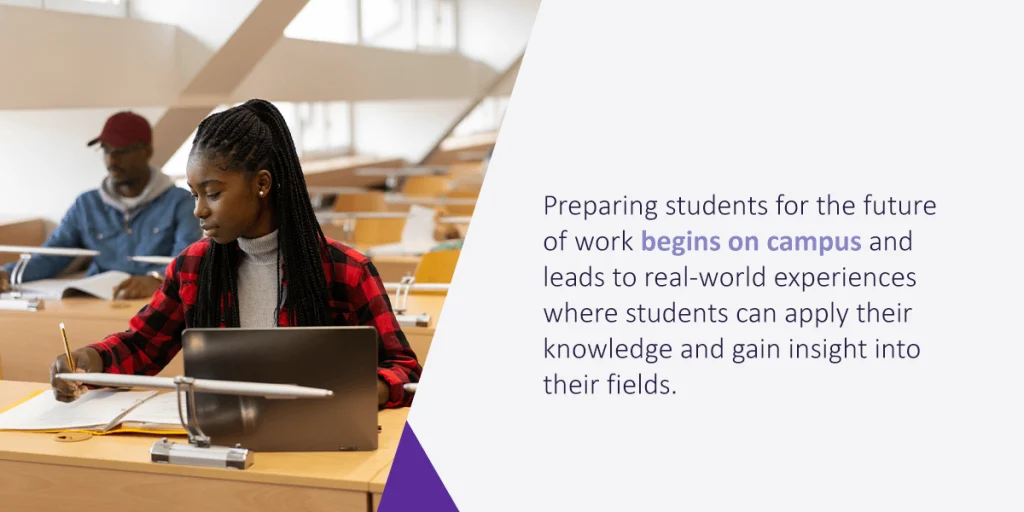 Preparing students for the future of work begins on campus and leads to real-world experiences where students can apply their knowledge and gain insight into their fields.